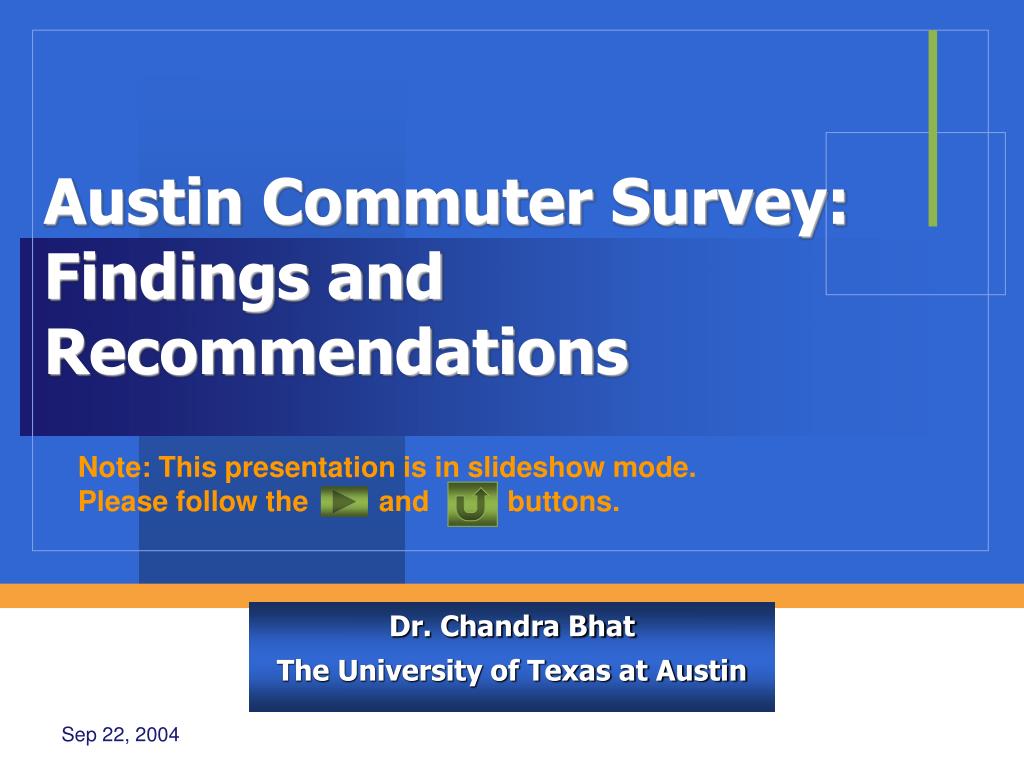 Austin Commuter Survey: Findings and Recommendations

Note: This presentation is in slideshow mode. Please follow the and buttons.

Dr. Chandra Bhat
The University of Texas at Austin

Sep 22, 2004